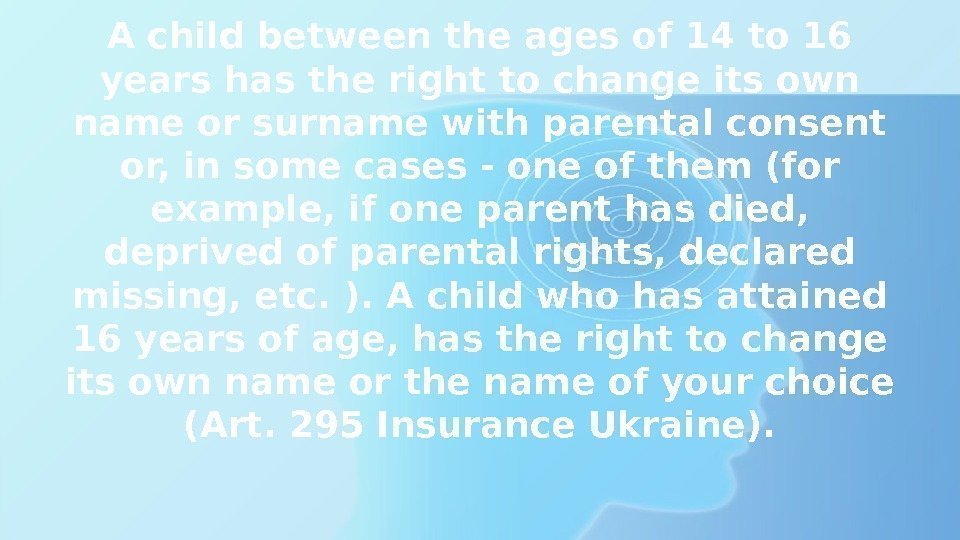 A child between the ages of 14 to 16 years has the right to change its own name or surname with parental consent or, in some cases - one of them (for example, if one parent has died, deprived of parental rights, declared missing, etc. ). A child who has attained 16 years of age, has the right to change its own name or the name of your choice (Art. 295 Insurance Ukraine).